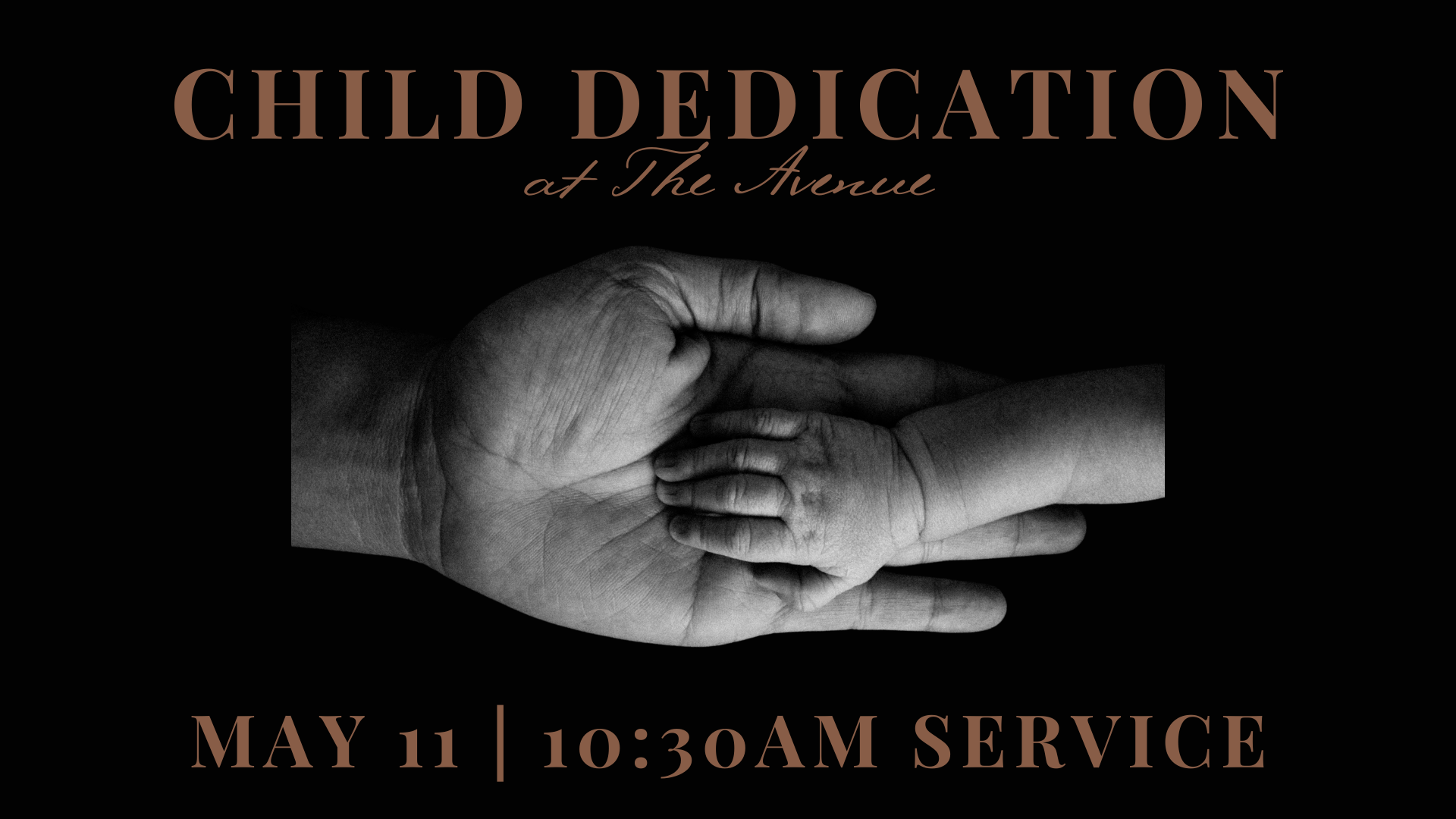 CHILD DEDICATION
at The Avenue

MAY 11 | 10:30AM SERVICE